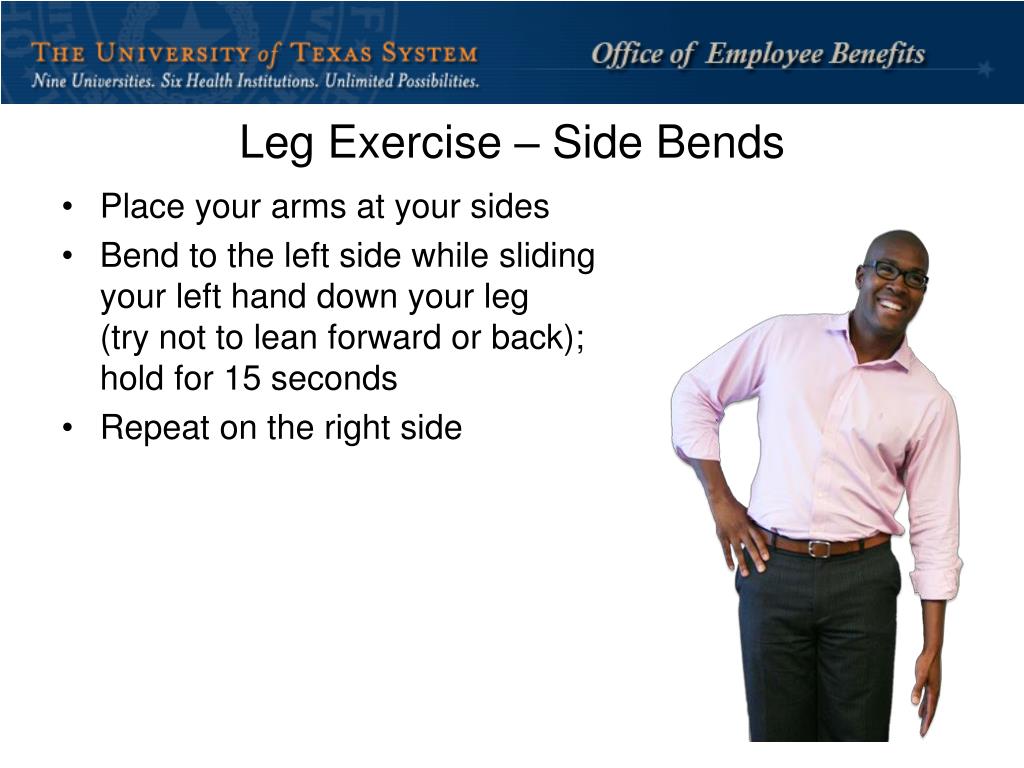 THE UNIVERSITY of TEXAS SYSTEM
Nine Universities. Six Health Institutions. Unlimited Possibilities.

Office of Employee Benefits

Leg Exercise – Side Bends

• Place your arms at your sides
• Bend to the left side while sliding your left hand down your leg (try not to lean forward or back); hold for 15 seconds
• Repeat on the right side